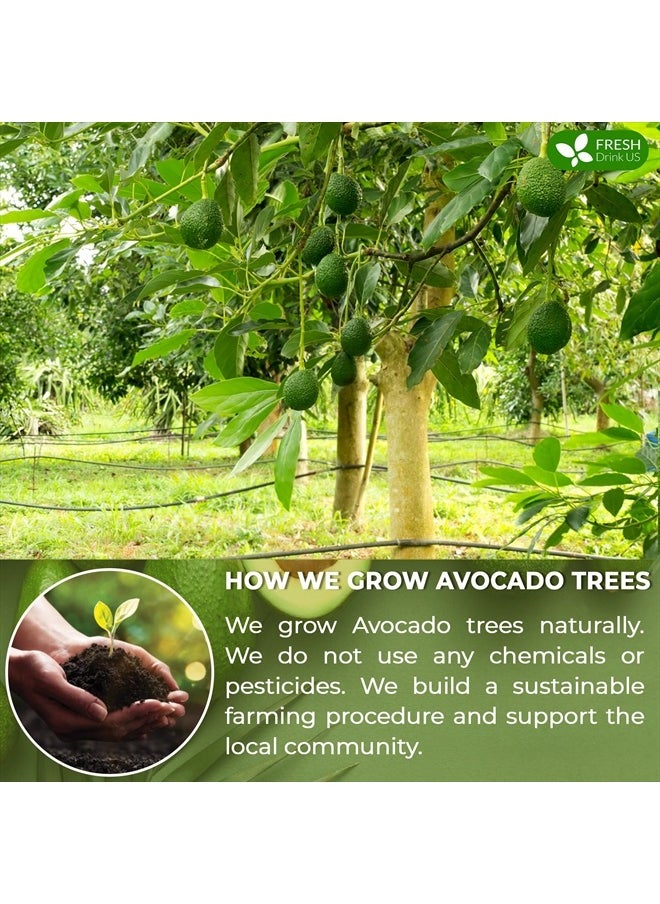 FRESH
Drink US

HOW WE GROW AVOCADO TREES

We grow Avocado trees naturally. We do not use any chemicals or pesticides. We build a sustainable farming procedure and support the local community.